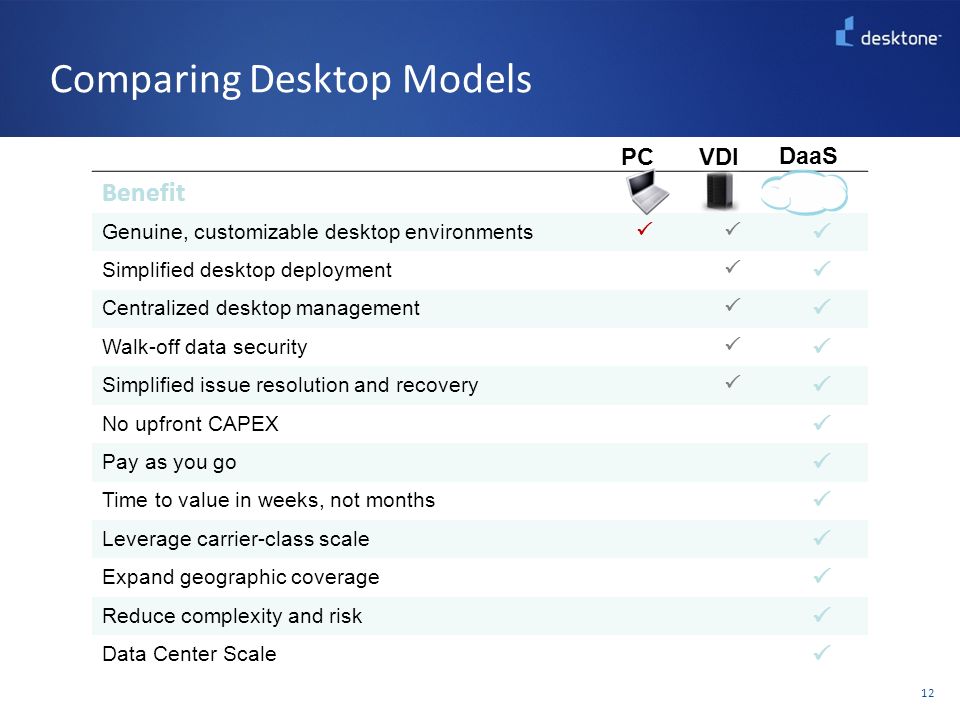 desktone

Comparing Desktop Models

| Benefit | PC | VDI | DaaS |
|---|---|---|---|
| Genuine, customizable desktop environments | ✓ | ✓ | ✓ |
| Simplified desktop deployment | | ✓ | ✓ |
| Centralized desktop management | | ✓ | ✓ |
| Walk-off data security | | ✓ | ✓ |
| Simplified issue resolution and recovery | | ✓ | ✓ |
| No upfront CAPEX | | | ✓ |
| Pay as you go | | | ✓ |
| Time to value in weeks, not months | | | ✓ |
| Leverage carrier-class scale | | | ✓ |
| Expand geographic coverage | | | ✓ |
| Reduce complexity and risk | | | ✓ |
| Data Center Scale | | | ✓ |

12